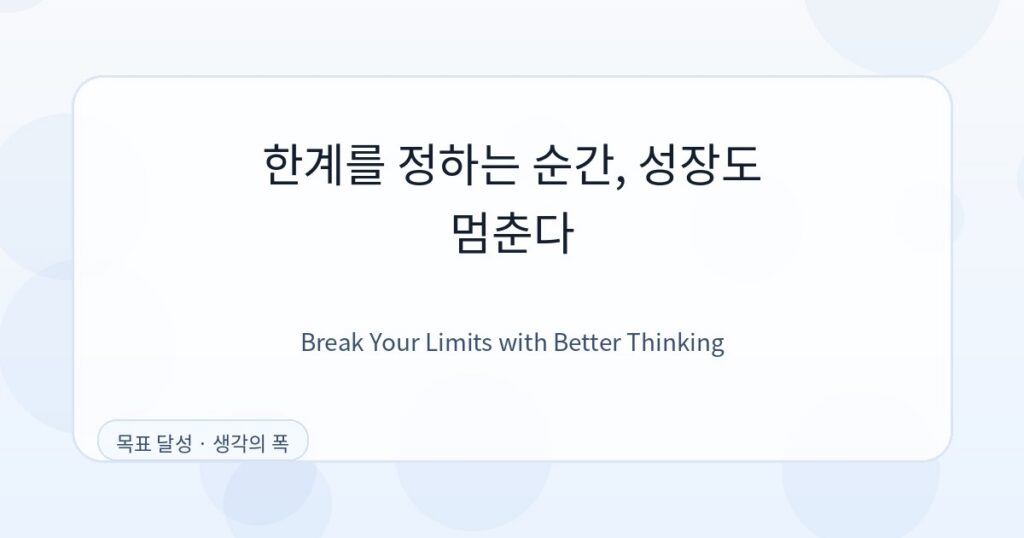 한계를 정하는 순간, 성장도 멈춘다

Break Your Limits with Better Thinking

목표 달성 · 생각의 폭